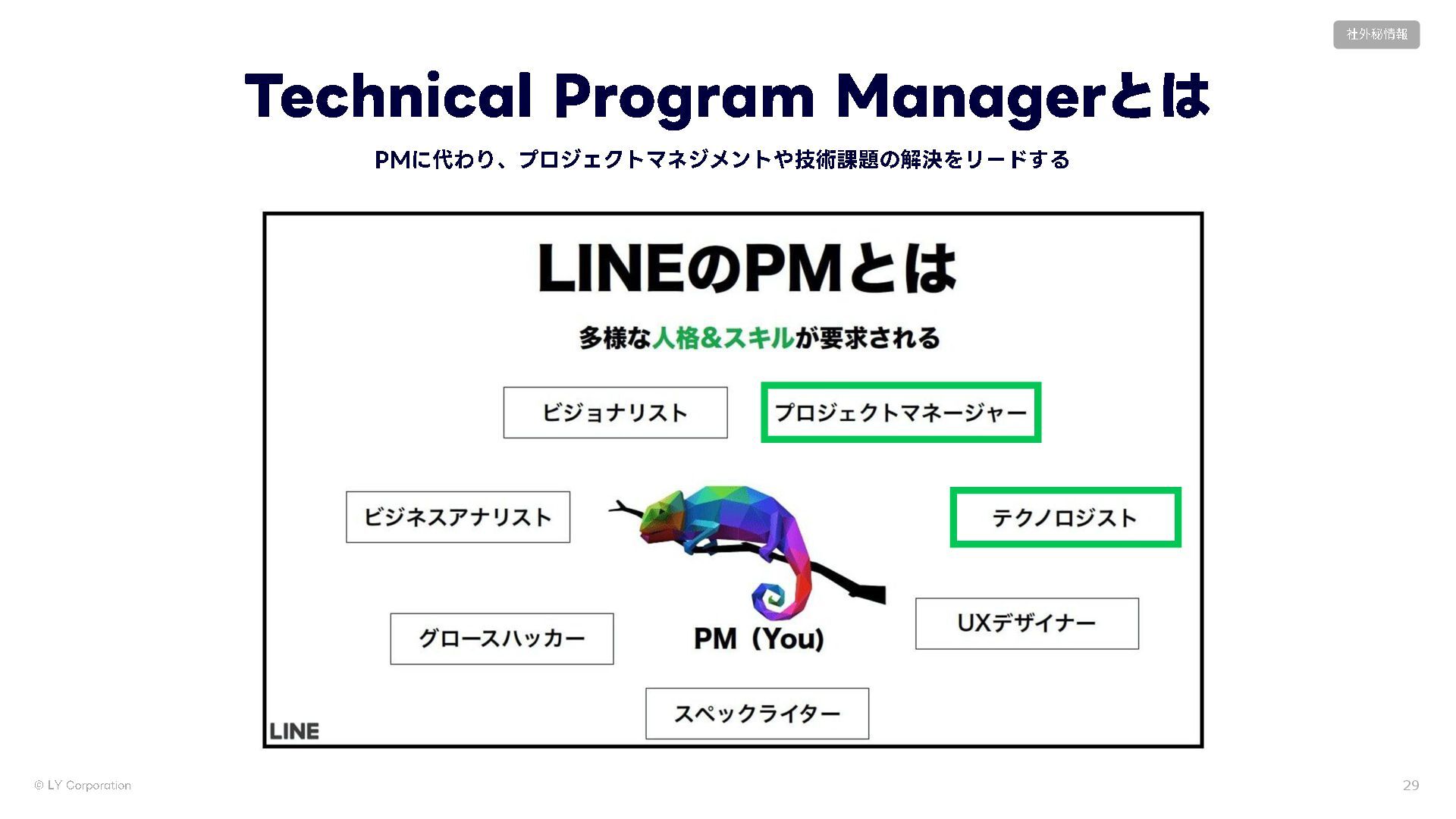 社外秘情報

Technical Program Managerとは

PMに代わり、プロジェクトマネジメントや技術課題の解決をリードする

LINEのPMとは

多様な人格&スキルが要求される

ビジョナリスト

プロジェクトマネージャー

ビジネスアナリスト

テクノロジスト

グロースハッカー

PM（You）

UXデザイナー

スペックライター

LINE

© LY Corporation

29